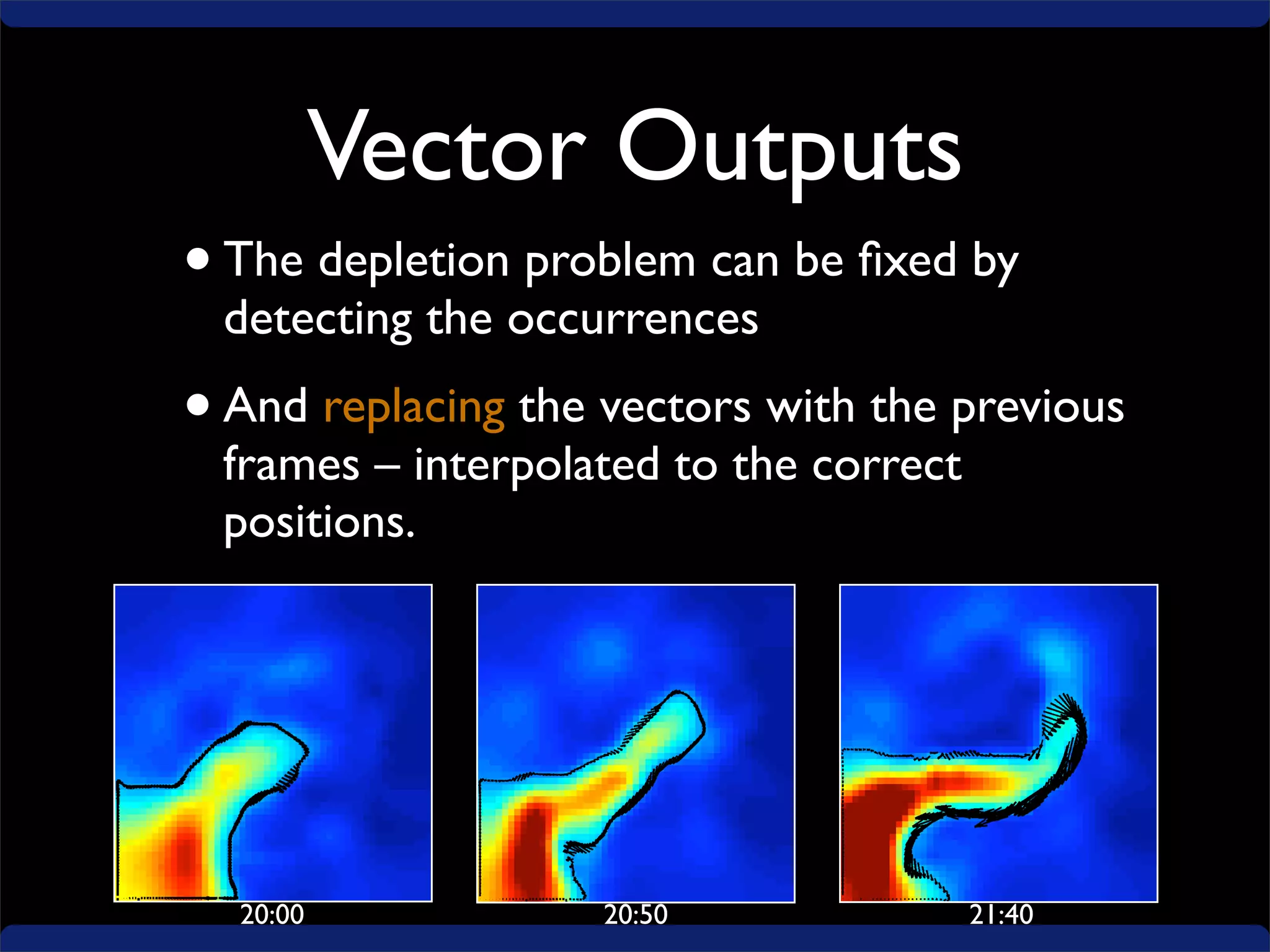 Vector Outputs

• The depletion problem can be fixed by detecting the occurrences

• And replacing the vectors with the previous frames – interpolated to the correct positions.

20:00

20:50

21:40